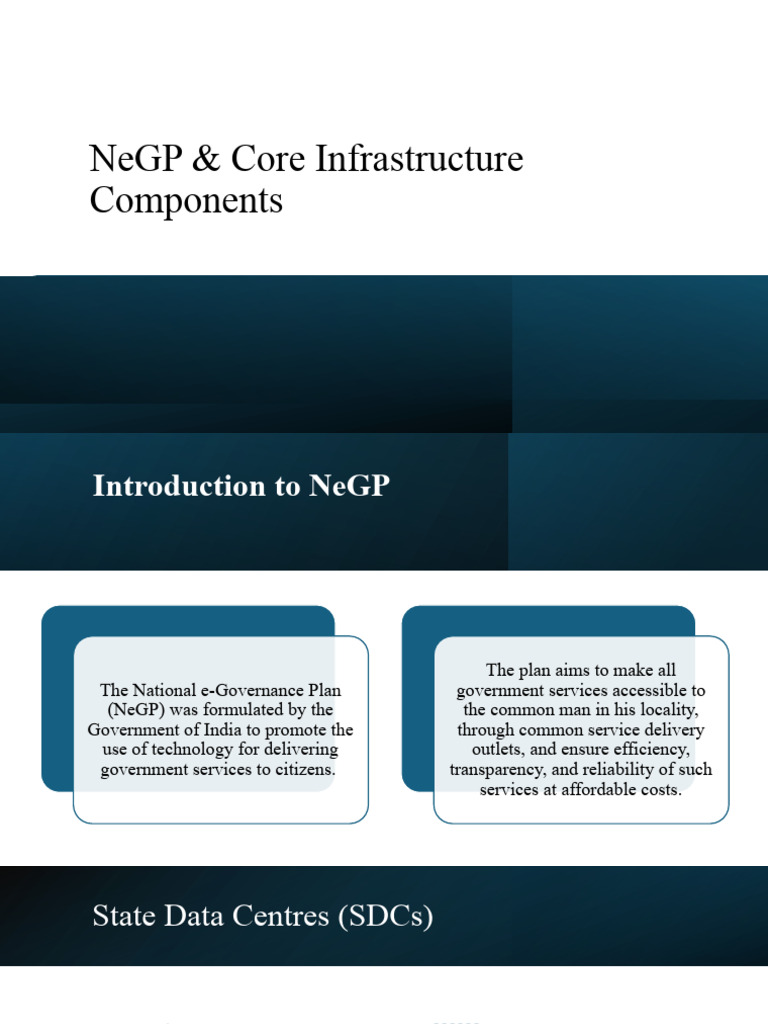 NeGP & Core Infrastructure Components

Introduction to NeGP

The National e-Governance Plan (NeGP) was formulated by the Government of India to promote the use of technology for delivering government services to citizens.

The plan aims to make all government services accessible to the common man in his locality, through common service delivery outlets, and ensure efficiency, transparency, and reliability of such services at affordable costs.

State Data Centres (SDCs)